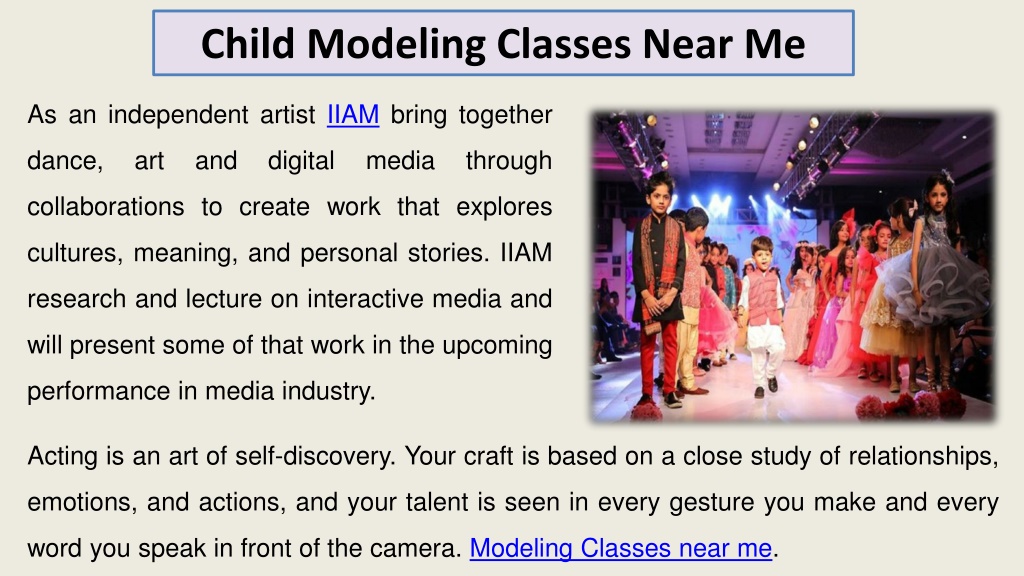 Child Modeling Classes Near Me

As an independent artist IIAM bring together dance, art and digital media through collaborations to create work that explores cultures, meaning, and personal stories. IIAM research and lecture on interactive media and will present some of that work in the upcoming performance in media industry.

Acting is an art of self-discovery. Your craft is based on a close study of relationships, emotions, and actions, and your talent is seen in every gesture you make and every word you speak in front of the camera. Modeling Classes near me.